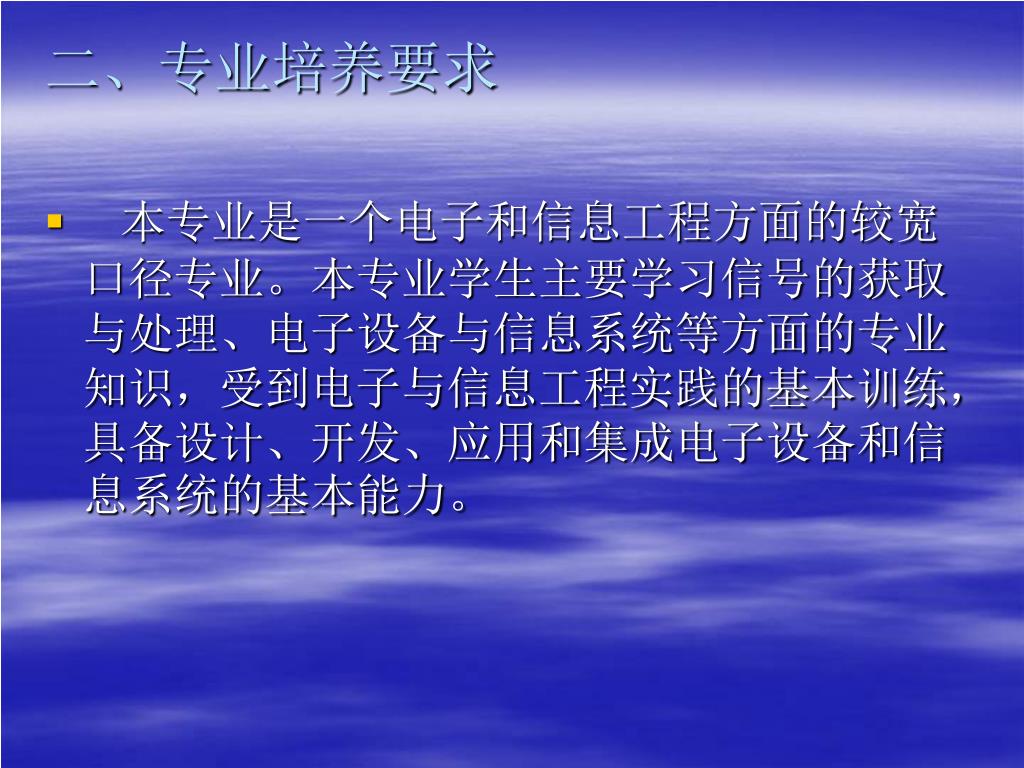 二、专业培养要求

本专业是一个电子和信息工程方面的较宽口径专业。本专业学生主要学习信号的获取与处理、电子设备与信息系统等方面的专业知识，受到电子与信息工程实践的基本训练，具备设计、开发、应用和集成电子设备和信息系统的基本能力。